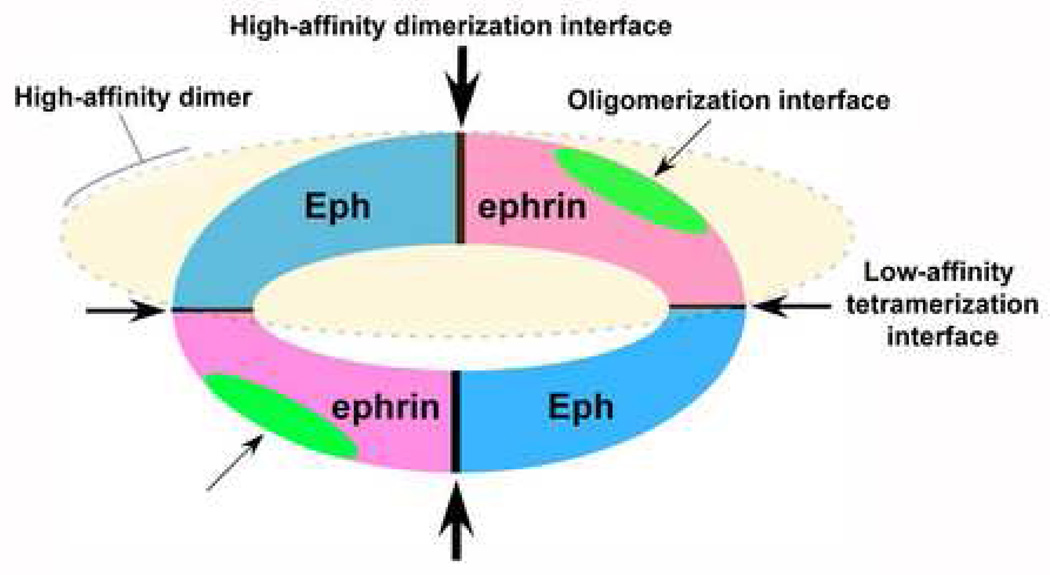 High-affinity dimerization interface

High-affinity dimer

Oligomerization interface

Eph

ephrin

Low-affinity tetramerization interface

ephrin

Eph